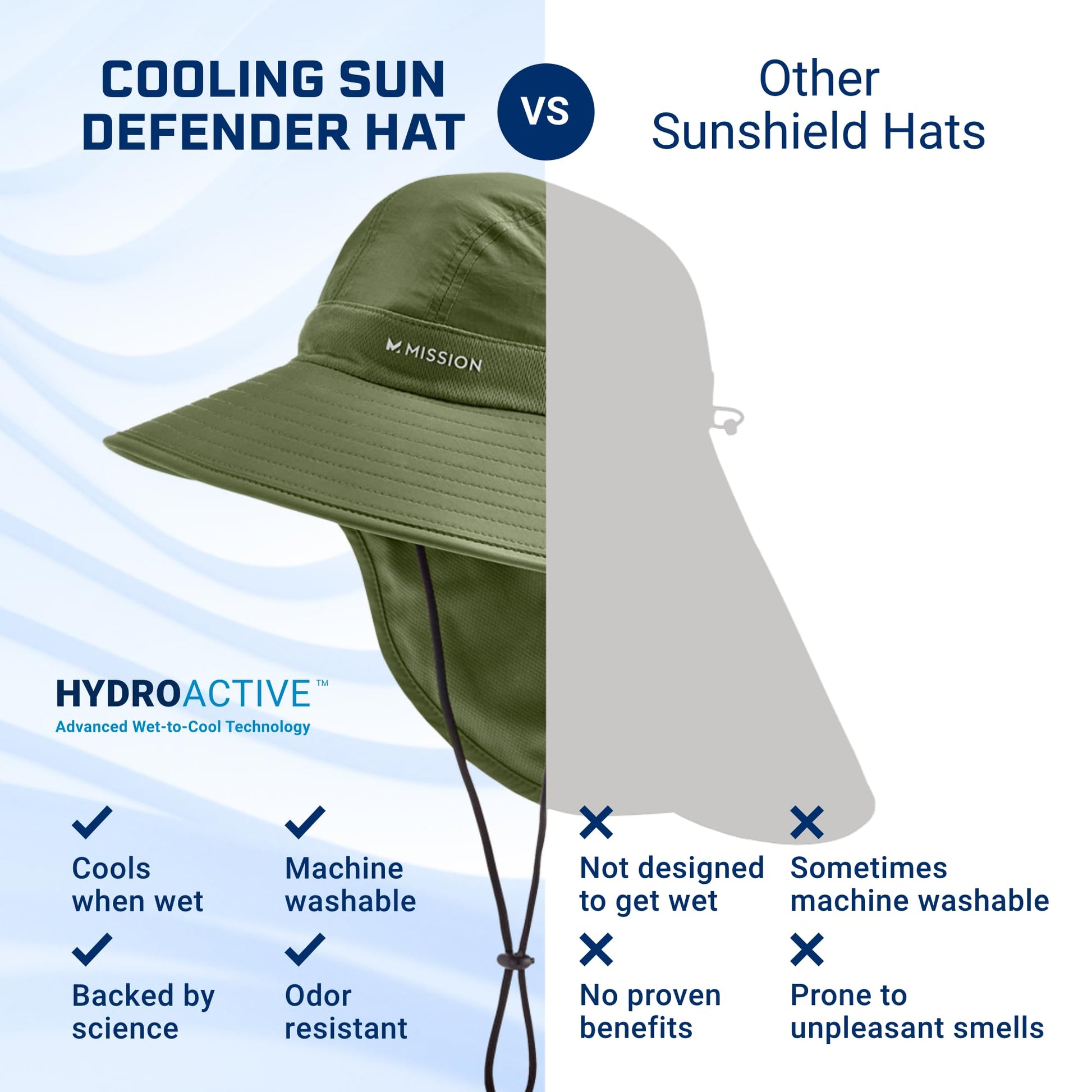 COOLING SUN DEFENDER HAT

VS

Other Sunshield Hats

MISSION

HYDROACTIVE™
Advanced Wet-to-Cool Technology

Cools when wet

Machine washable

Backed by science

Odor resistant

Not designed to get wet

Sometimes machine washable

No proven benefits

Prone to unpleasant smells